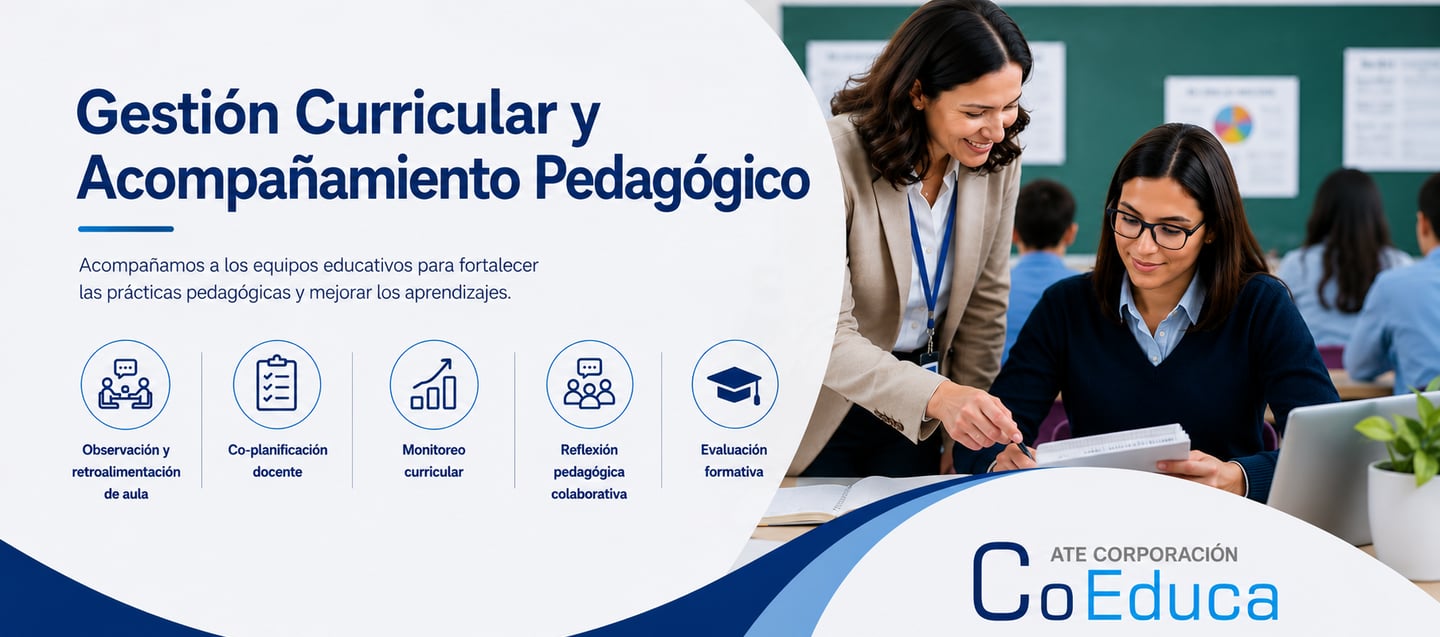 Gestión Curricular y Acompañamiento Pedagógico

Acompañamos a los equipos educativos para fortalecer las prácticas pedagógicas y mejorar los aprendizajes.

Observación y retroalimentación de aula

Co-planificación docente

Monitoreo curricular

Reflexión pedagógica colaborativa

Evaluación formativa

ATE CORPORACIÓN
CoEduca